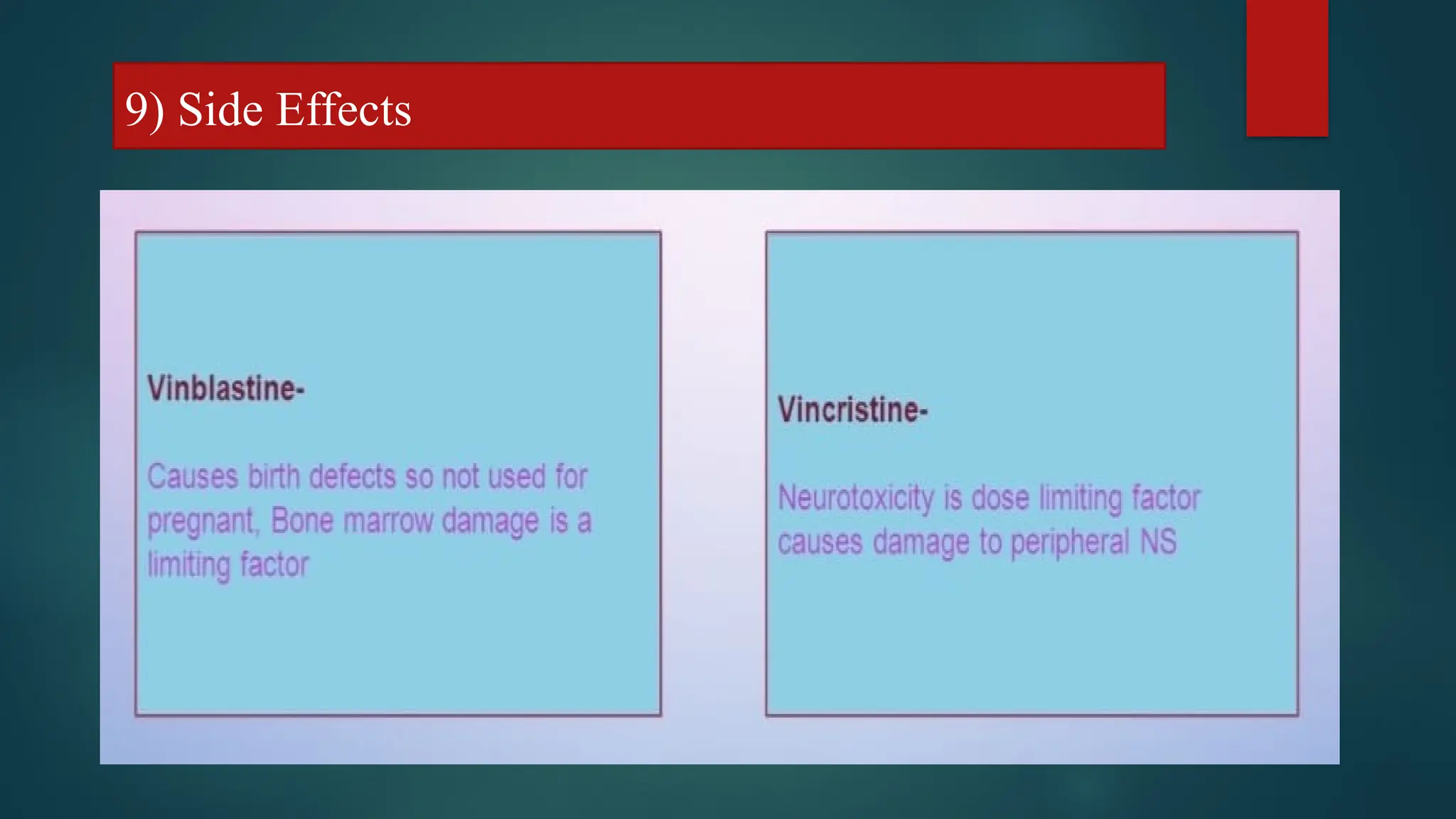 9) Side Effects

Vinblastine-

Causes birth defects so not used for pregnant, Bone marrow damage is a limiting factor

Vincristine-

Neurotoxicity is dose limiting factor causes damage to peripheral NS